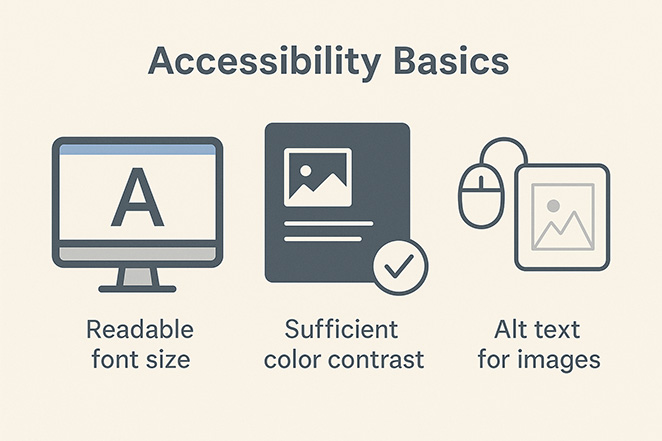 Accessibility Basics

A

Readable font size

Sufficient color contrast

Alt text for images